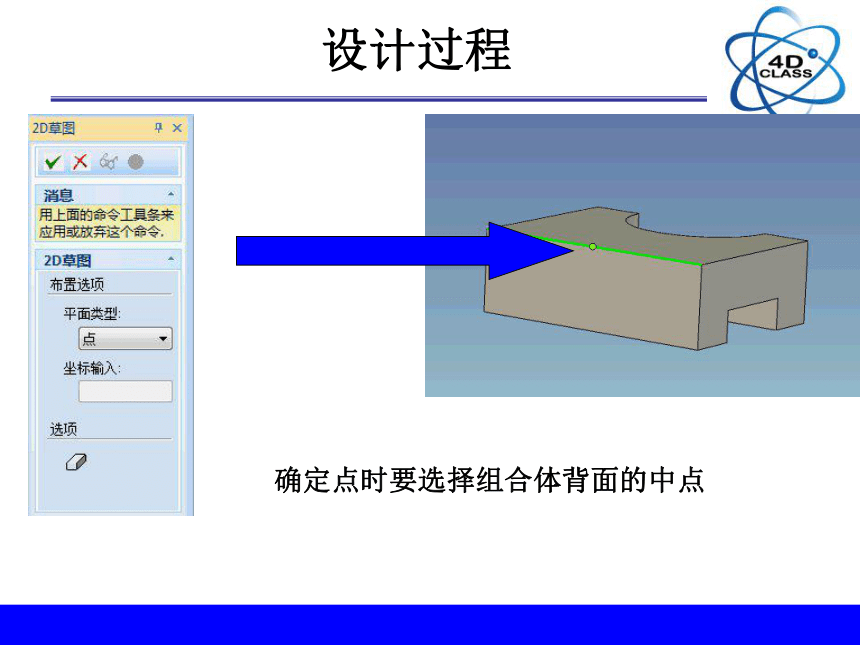 设计过程

4D CLASS

2D草图

消息

用上面的命令工具条来应用或放弃这个命令.

2D草图

布置选项

平面类型:

点

坐标输入:

选项

确定点时要选择组合体背面的中点